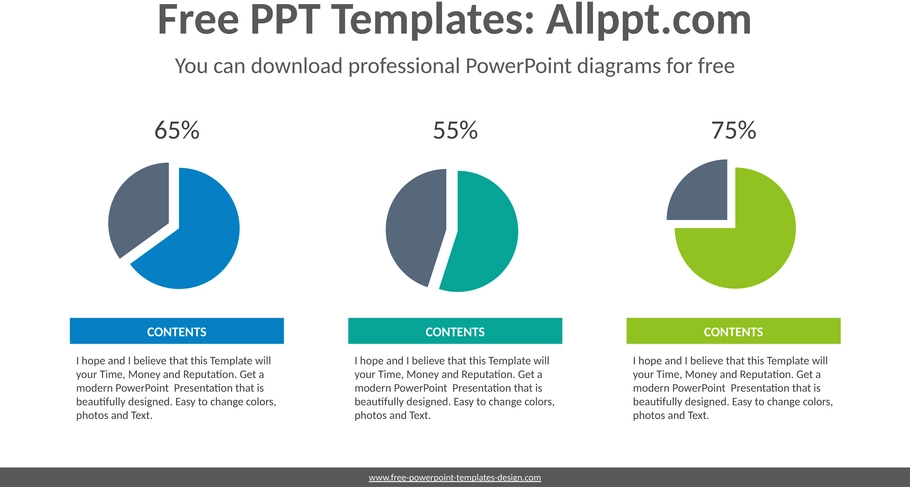 Free PPT Templates: Allppt.com

You can download professional PowerPoint diagrams for free

65%

CONTENTS

I hope and I believe that this Template will your Time, Money and Reputation. Get a modern PowerPoint Presentation that is beautifully designed. Easy to change colors, photos and Text.

55%

CONTENTS

I hope and I believe that this Template will your Time, Money and Reputation. Get a modern PowerPoint Presentation that is beautifully designed. Easy to change colors, photos and Text.

75%

CONTENTS

I hope and I believe that this Template will your Time, Money and Reputation. Get a modern PowerPoint Presentation that is beautifully designed. Easy to change colors, photos and Text.

www.free-powerpoint-templates-design.com